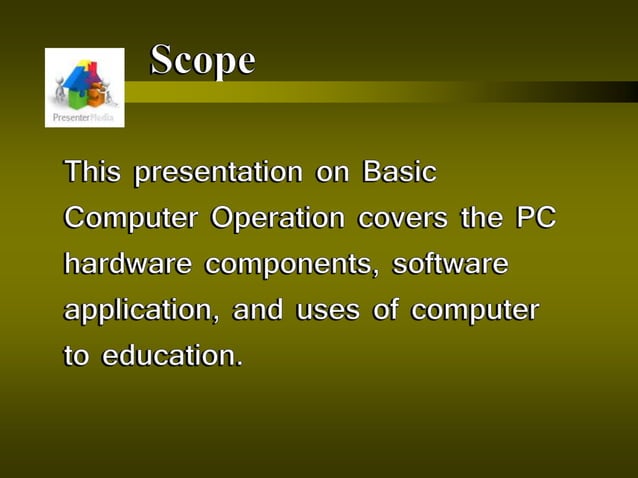 PresenterMedia

Scope

This presentation on Basic Computer Operation covers the PC hardware components, software application, and uses of computer to education.